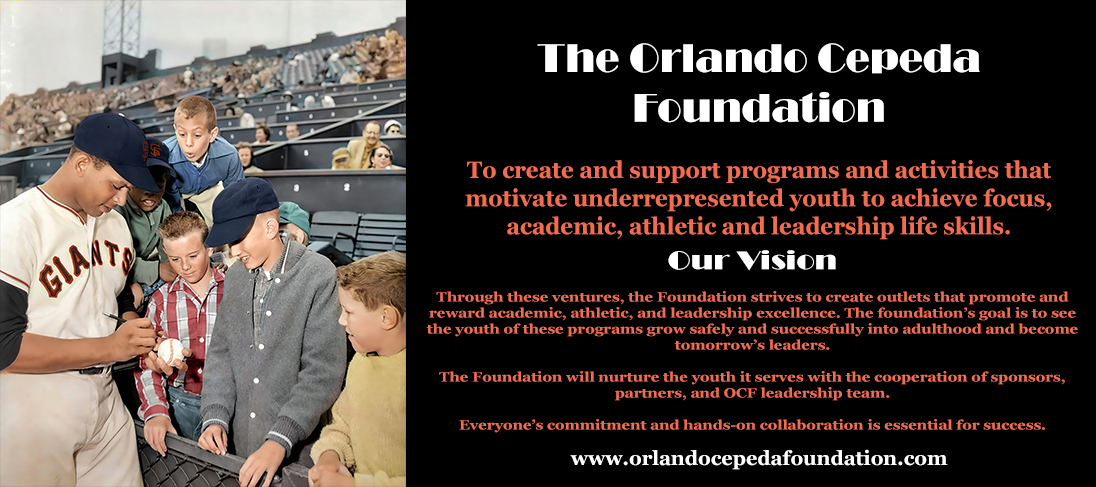 GIANTS

The Orlando Cepeda Foundation

To create and support programs and activities that motivate underrepresented youth to achieve focus, academic, athletic and leadership life skills.

Our Vision

Through these ventures, the Foundation strives to create outlets that promote and reward academic, athletic, and leadership excellence. The foundation's goal is to see the youth of these programs grow safely and successfully into adulthood and become tomorrow's leaders.

The Foundation will nurture the youth it serves with the cooperation of sponsors, partners, and OCF leadership team.

Everyone's commitment and hands-on collaboration is essential for success.

www.orlandocepedafoundation.com